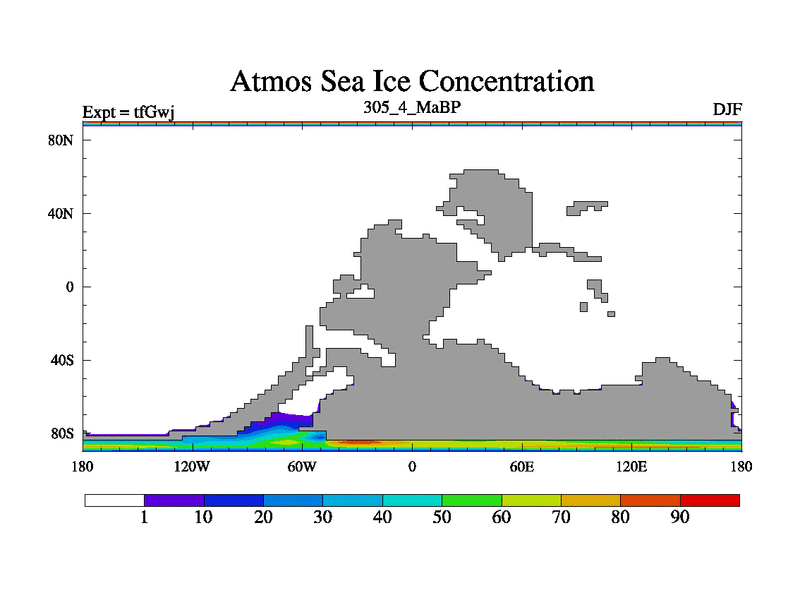 Atmos Sea Ice Concentration

Expt = tfGwj

305_4_MaBP

DJF

80N
40N
0
40S
80S

180
120W
60W
0
60E
120E
180

1
10
20
30
40
50
60
70
80
90